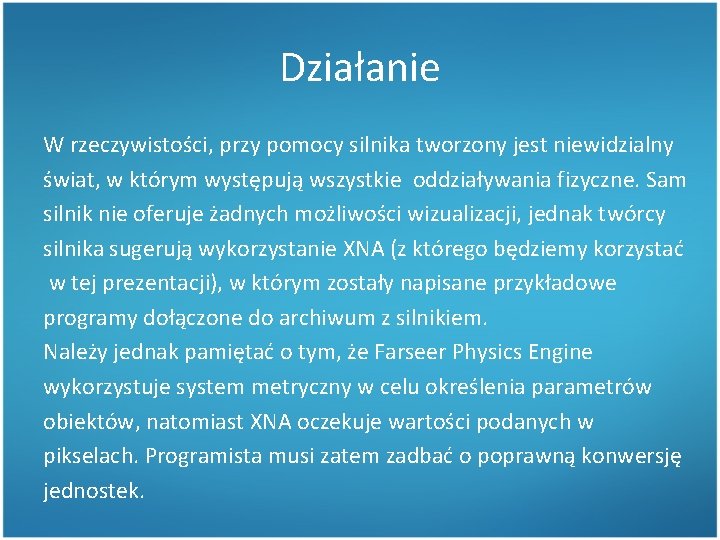 Działanie

W rzeczywistości, przy pomocy silnika tworzony jest niewidzialny świat, w którym występują wszystkie oddziaływania fizyczne. Sam silnik nie oferuje żadnych możliwości wizualizacji, jednak twórcy silnika sugerują wykorzystanie XNA (z którego będziemy korzystać w tej prezentacji), w którym zostały napisane przykładowe programy dołączone do archiwum z silnikiem.
Należy jednak pamiętać o tym, że Farseer Physics Engine wykorzystuje system metryczny w celu określenia parametrów obiektów, natomiast XNA oczekuje wartości podanych w pikselach. Programista musi zatem zadbać o poprawną konwersję jednostek.